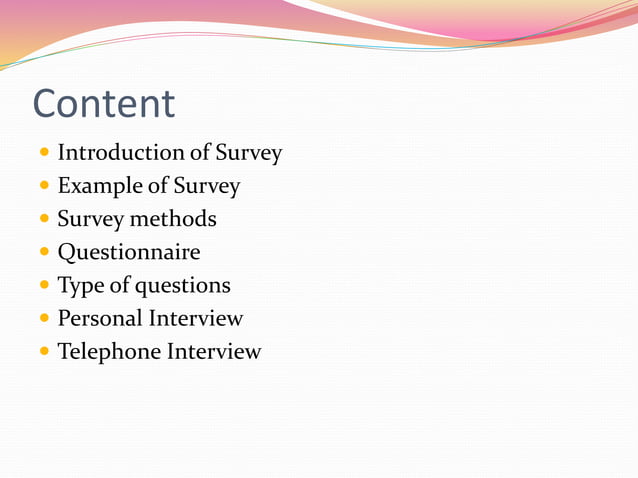 Content

- Introduction of Survey
- Example of Survey
- Survey methods
- Questionnaire
- Type of questions
- Personal Interview
- Telephone Interview